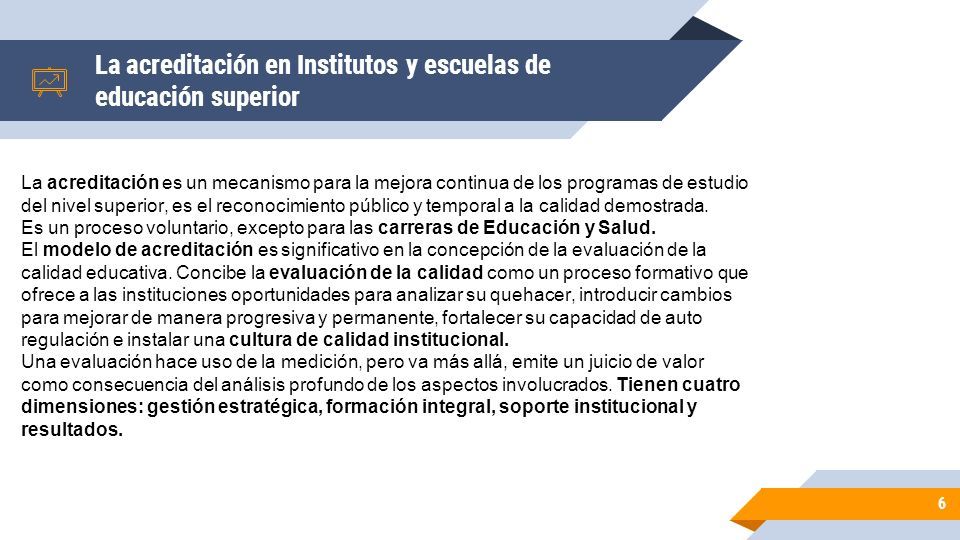 La acreditación en Institutos y escuelas de educación superior

La acreditación es un mecanismo para la mejora continua de los programas de estudio del nivel superior, es el reconocimiento público y temporal a la calidad demostrada.
Es un proceso voluntario, excepto para las carreras de Educación y Salud.
El modelo de acreditación es significativo en la concepción de la evaluación de la calidad educativa. Concibe la evaluación de la calidad como un proceso formativo que ofrece a las instituciones oportunidades para analizar su quehacer, introducir cambios para mejorar de manera progresiva y permanente, fortalecer su capacidad de auto regulación e instalar una cultura de calidad institucional.
Una evaluación hace uso de la medición, pero va más allá, emite un juicio de valor como consecuencia del análisis profundo de los aspectos involucrados. Tienen cuatro dimensiones: gestión estratégica, formación integral, soporte institucional y resultados.

6